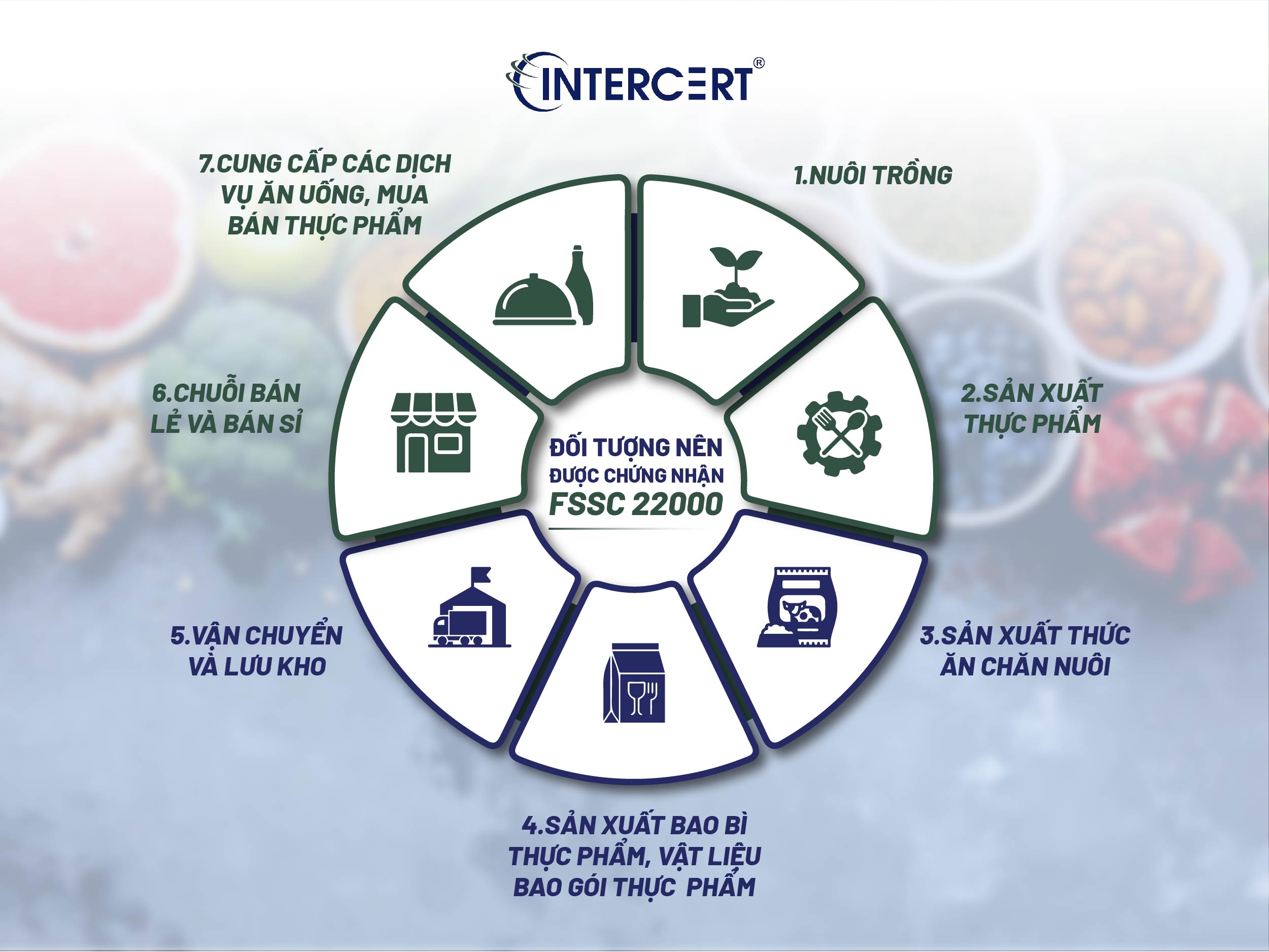 INTERCERT®

ĐỐI TƯỢNG NÊN ĐƯỢC CHỨNG NHẬN FSSC 22000

1.NUÔI TRỒNG

2.SẢN XUẤT THỰC PHẨM

3.SẢN XUẤT THỨC ĂN CHĂN NUÔI

4.SẢN XUẤT BAO BÌ THỰC PHẨM, VẬT LIỆU BAO GÓI THỰC PHẨM

5.VẬN CHUYỂN VÀ LƯU KHO

6.CHUỖI BÁN LẺ VÀ BÁN SỈ

7.CUNG CẤP CÁC DỊCH VỤ ĂN UỐNG, MUA BÁN THỰC PHẨM